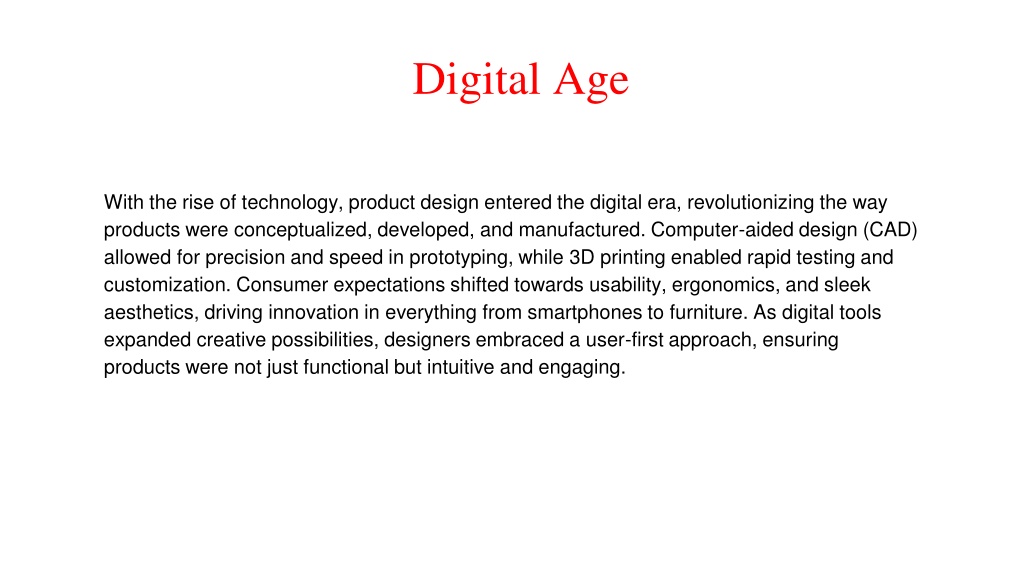 Digital Age

With the rise of technology, product design entered the digital era, revolutionizing the way products were conceptualized, developed, and manufactured. Computer-aided design (CAD) allowed for precision and speed in prototyping, while 3D printing enabled rapid testing and customization. Consumer expectations shifted towards usability, ergonomics, and sleek aesthetics, driving innovation in everything from smartphones to furniture. As digital tools expanded creative possibilities, designers embraced a user-first approach, ensuring products were not just functional but intuitive and engaging.